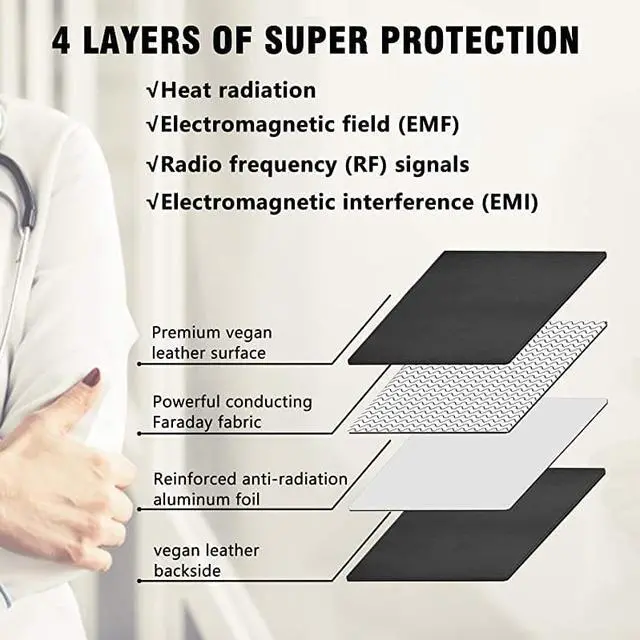 4 LAYERS OF SUPER PROTECTION

√Heat radiation
√Electromagnetic field (EMF)
√Radio frequency (RF) signals
√Electromagnetic interference (EMI)

Premium vegan leather surface

Powerful conducting Faraday fabric

Reinforced anti-radiation aluminum foil

vegan leather backside